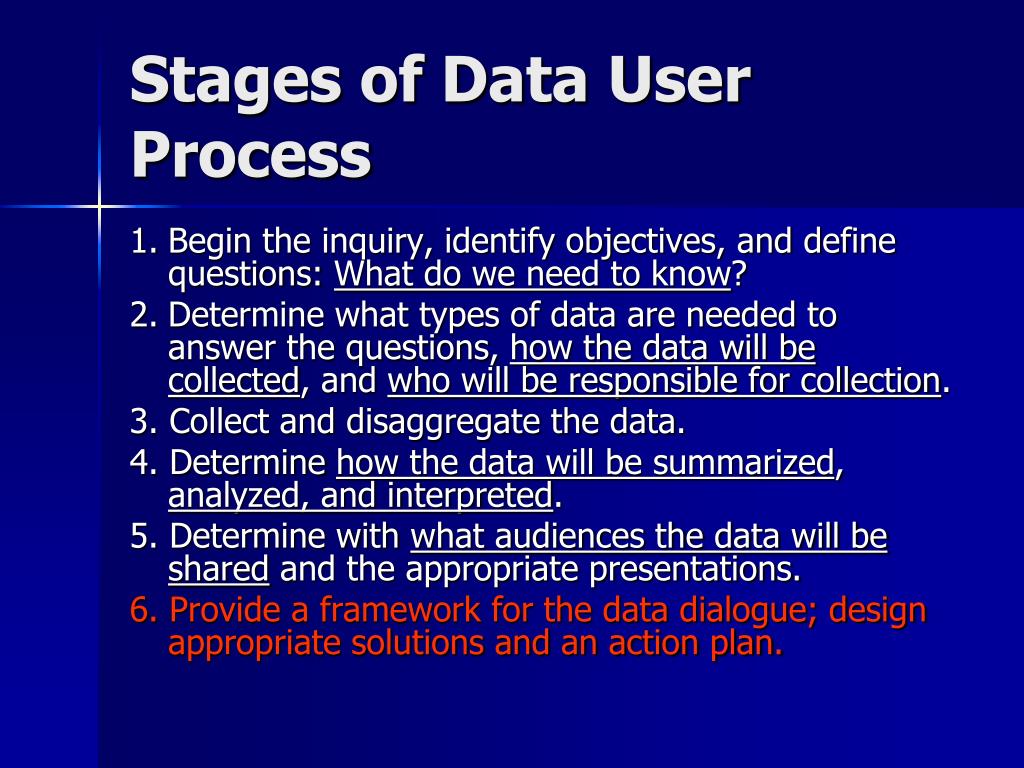 Stages of Data User Process

1. Begin the inquiry, identify objectives, and define questions: What do we need to know?
2. Determine what types of data are needed to answer the questions, how the data will be collected, and who will be responsible for collection.
3. Collect and disaggregate the data.
4. Determine how the data will be summarized, analyzed, and interpreted.
5. Determine with what audiences the data will be shared and the appropriate presentations.
6. Provide a framework for the data dialogue; design appropriate solutions and an action plan.